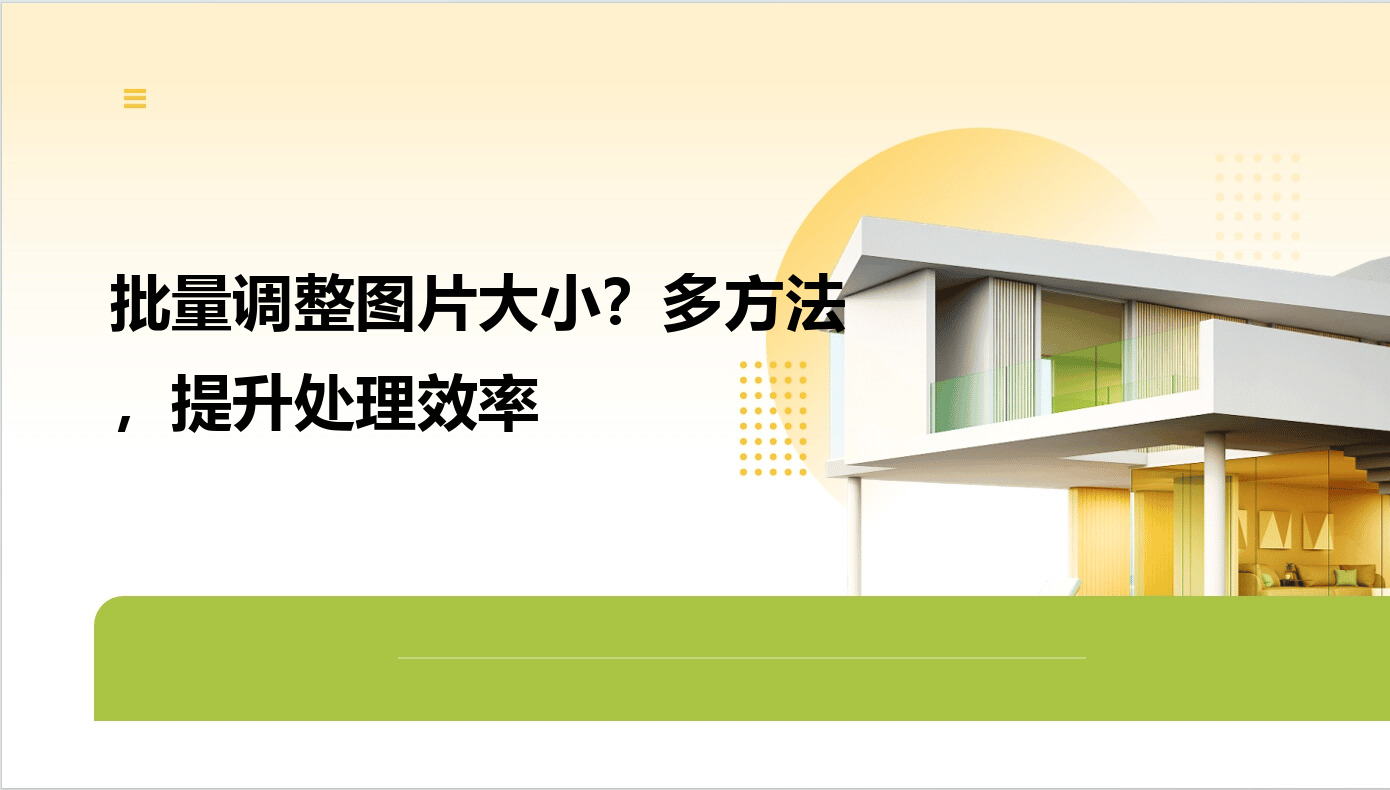 批量调整图片大小？多方法，提升处理效率